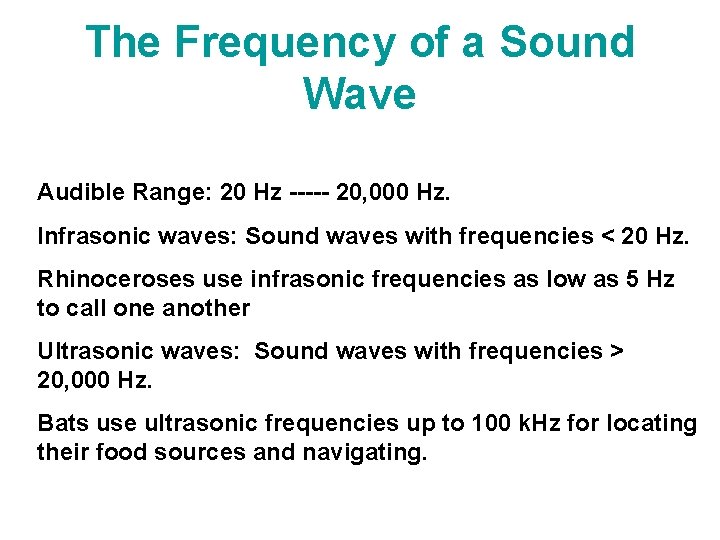 The Frequency of a Sound Wave

Audible Range: 20 Hz ----- 20,000 Hz.

Infrasonic waves: Sound waves with frequencies < 20 Hz.

Rhinoceroses use infrasonic frequencies as low as 5 Hz to call one another

Ultrasonic waves: Sound waves with frequencies > 20,000 Hz.

Bats use ultrasonic frequencies up to 100 kHz for locating their food sources and navigating.